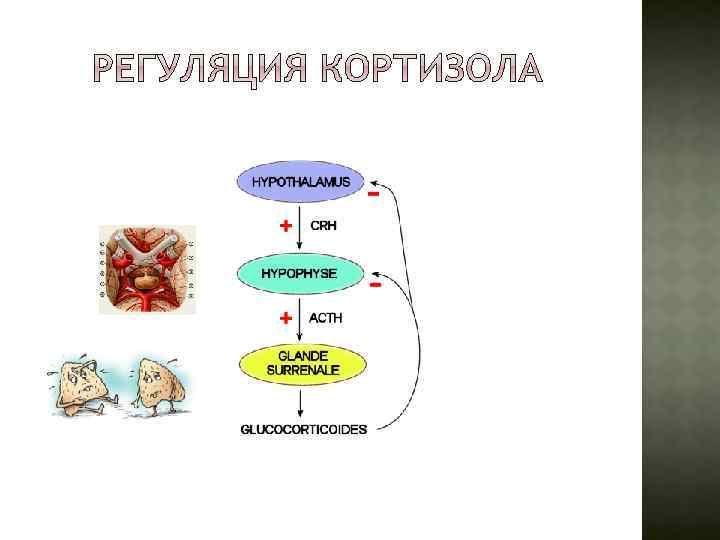 РЕГУЛЯЦИЯ КОРТИЗОЛА

HYPOTHALAMUS

−

+ CRH

HYPOPHYSE

−

+ ACTH

GLANDE SURRENALE

GLUCOCORTICOIDES